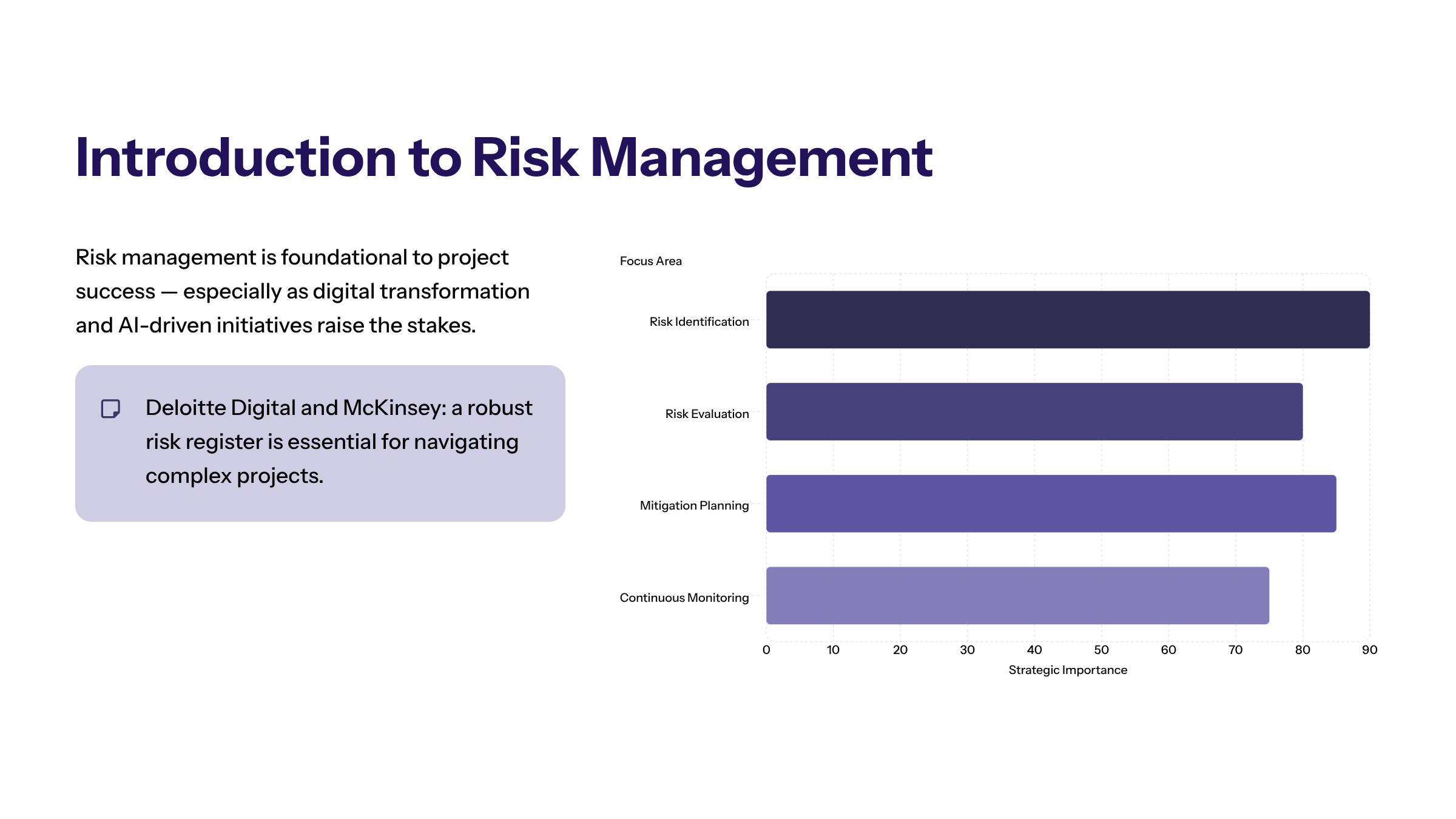 Introduction to Risk Management

Risk management is foundational to project success — especially as digital transformation and AI-driven initiatives raise the stakes.

Deloitte Digital and McKinsey: a robust risk register is essential for navigating complex projects.

Focus Area

Risk Identification

Risk Evaluation

Mitigation Planning

Continuous Monitoring

0 10 20 30 40 50 60 70 80 90

Strategic Importance